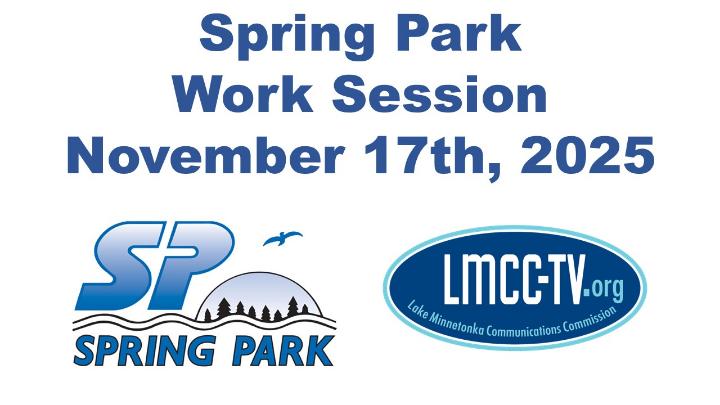 Spring Park
Work Session
November 17th, 2025

SP
SPRING PARK

LMCC-TV.org
Lake Minnetonka Communications Commission